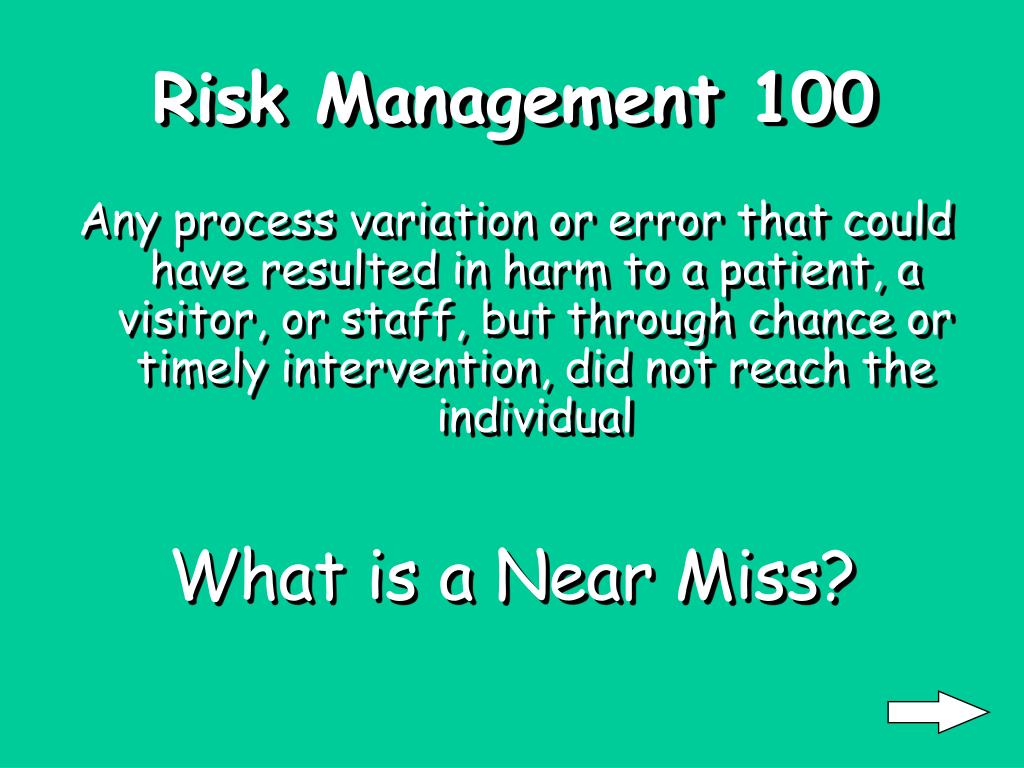 Risk Management 100

Any process variation or error that could have resulted in harm to a patient, a visitor, or staff, but through chance or timely intervention, did not reach the individual

What is a Near Miss?